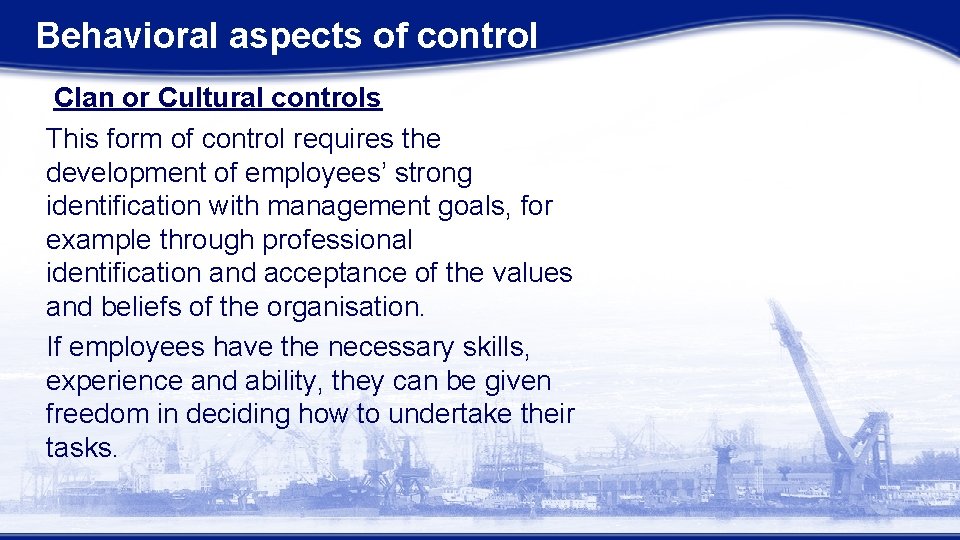 Behavioral aspects of control

Clan or Cultural controls

This form of control requires the development of employees’ strong identification with management goals, for example through professional identification and acceptance of the values and beliefs of the organisation.

If employees have the necessary skills, experience and ability, they can be given freedom in deciding how to undertake their tasks.